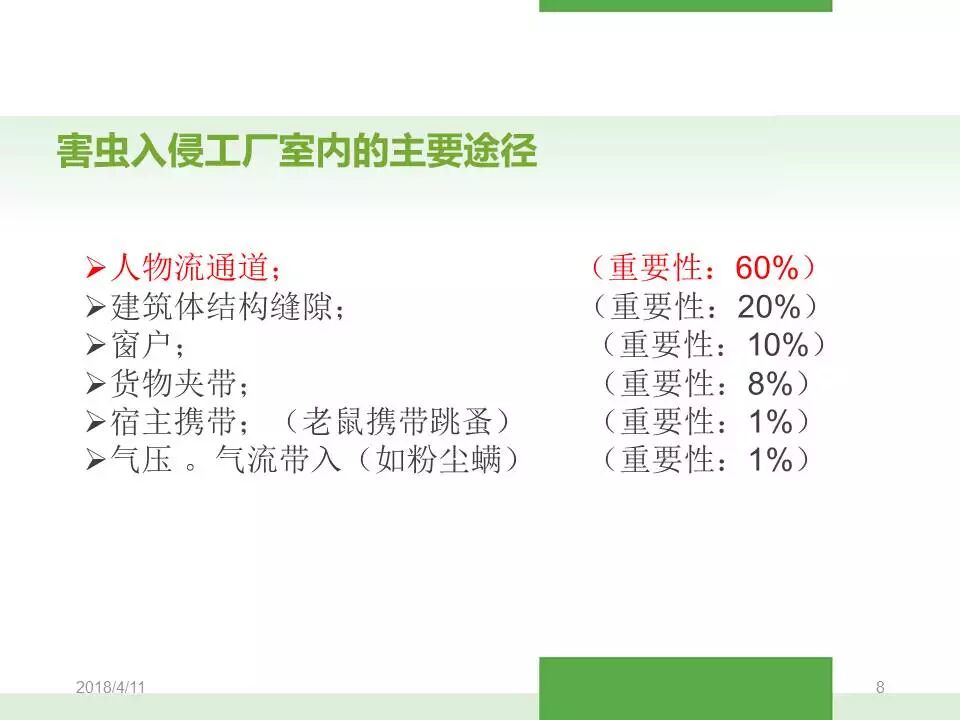 害虫入侵工厂室内的主要途径

➢人物流通道； （重要性：60%）
➢建筑体结构缝隙； （重要性：20%）
➢窗户； （重要性：10%）
➢货物夹带； （重要性：8%）
➢宿主携带；（老鼠携带跳蚤） （重要性：1%）
➢气压 。气流带入（如粉尘螨） （重要性：1%）

2018/4/11

8